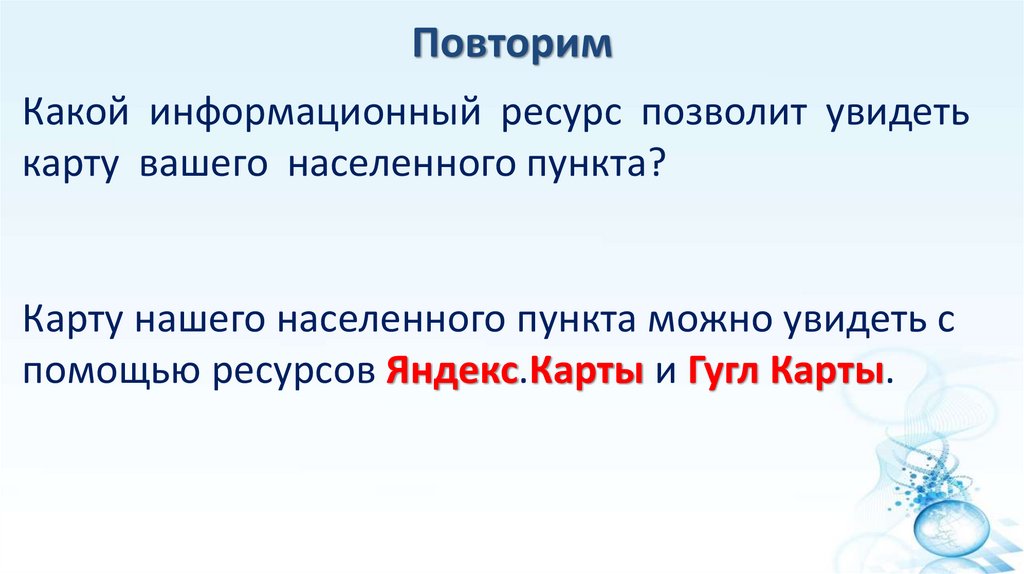 Повторим

Какой информационный ресурс позволит увидеть карту вашего населенного пункта?

Карту нашего населенного пункта можно увидеть с помощью ресурсов Яндекс.Карты и Гугл Карты.